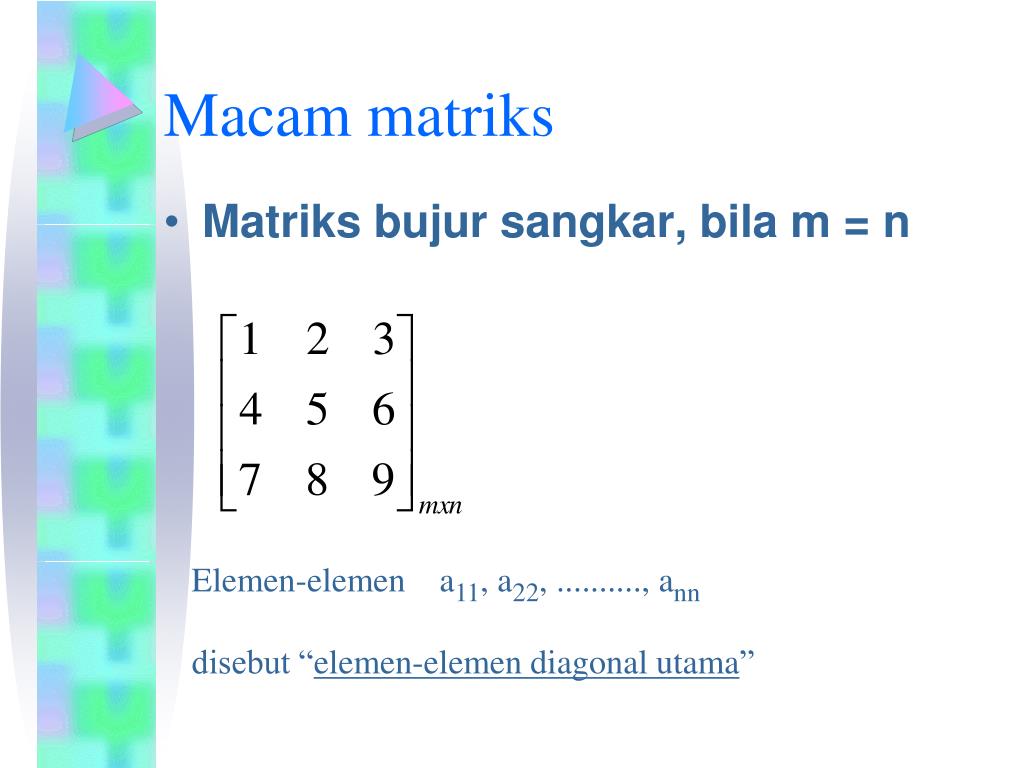 Macam matriks

• Matriks bujur sangkar, bila m = n

$\begin{bmatrix} 1 & 2 & 3 \\ 4 & 5 & 6 \\ 7 & 8 & 9 \end{bmatrix}_{mxn}$

Elemen-elemen $a_{11}$, $a_{22}$, .........., $a_{nn}$

disebut “elemen-elemen diagonal utama”